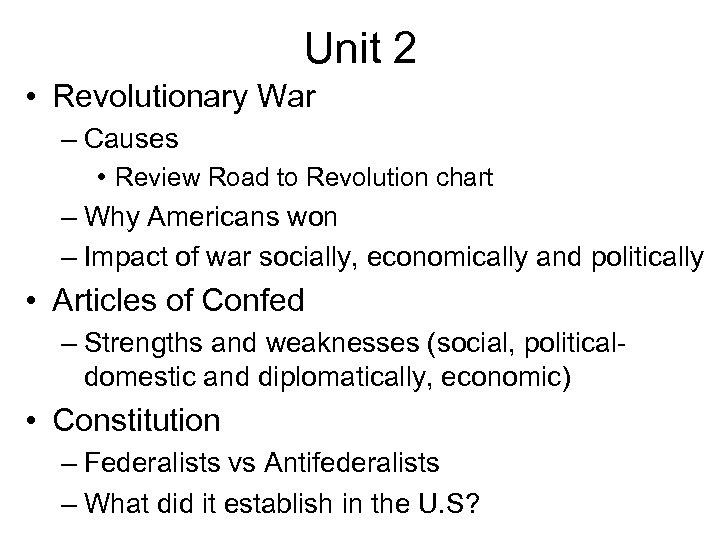 Unit 2

• Revolutionary War
– Causes
• Review Road to Revolution chart
– Why Americans won
– Impact of war socially, economically and politically

• Articles of Confed
– Strengths and weaknesses (social, political-domestic and diplomatically, economic)

• Constitution
– Federalists vs Antifederalists
– What did it establish in the U.S?